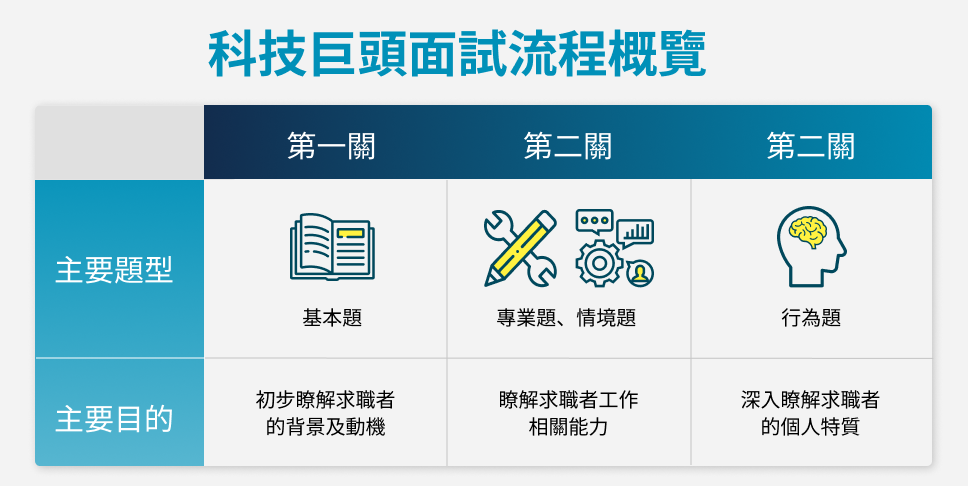 科技巨頭面試流程概覽

| | 第一關 | 第二關 | 第二關 |
|---|---|---|---|
| 主要題型 | 基本題 | 專業題、情境題 | 行為題 |
| 主要目的 | 初步瞭解求職者的背景及動機 | 瞭解求職者工作相關能力 | 深入瞭解求職者的個人特質 |